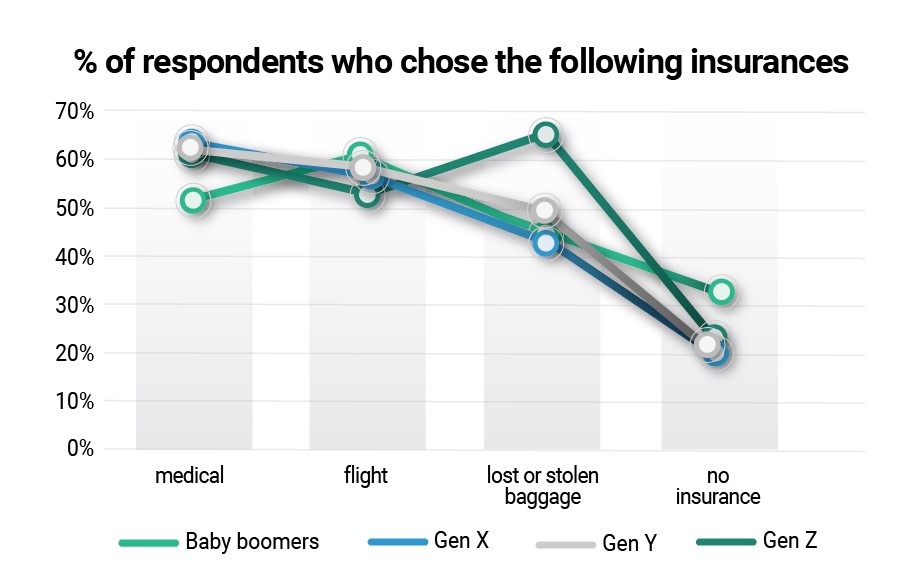 % of respondents who chose the following insurances

70%
60%
50%
40%
30%
20%
10%
0%

medical
flight
lost or stolen baggage
no insurance

Baby boomers
Gen X
Gen Y
Gen Z